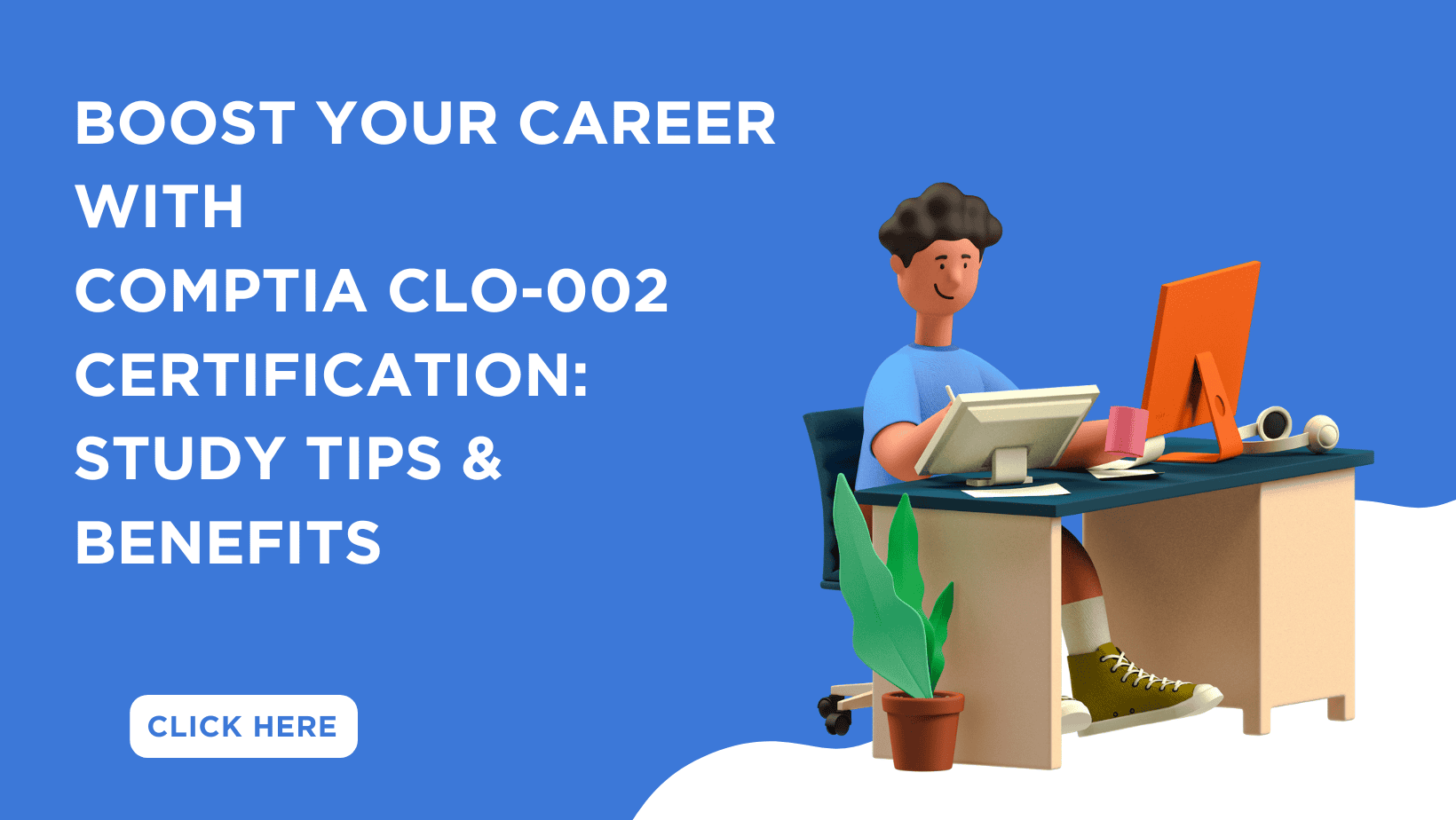 BOOST YOUR CAREER WITH
COMPTIA CLO-002 CERTIFICATION:
STUDY TIPS & BENEFITS

CLICK HERE